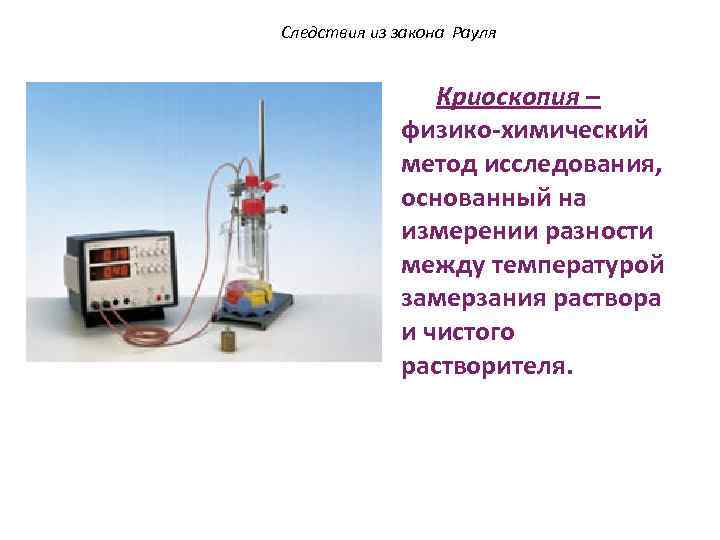 Следствия из закона Рауля

Криоскопия – физико-химический метод исследования, основанный на измерении разности между температурой замерзания раствора и чистого растворителя.